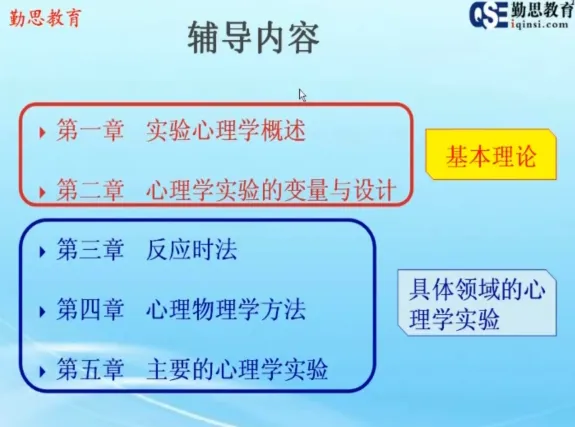 勤思教育

QSE 勤思教育 iqinsi.com

辅导内容

第一章 实验心理学概述

第二章 心理学实验的变量与设计

基本理论

第三章 反应时法

第四章 心理物理学方法

第五章 主要的心理学实验

具体领域的心理学实验